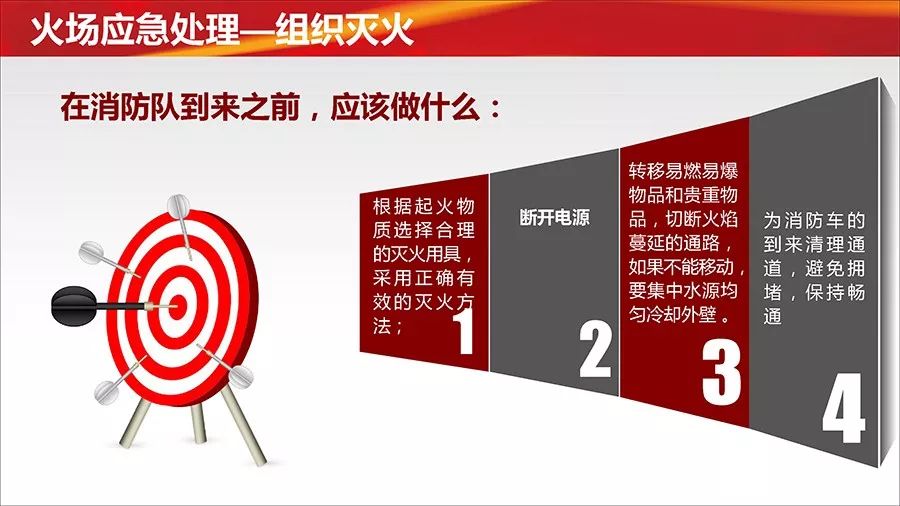 火场应急处理—组织灭火

在消防队到来之前，应该做什么：

根据起火物质选择合理的灭火用具，采用正确有效的灭火方法；

1

断开电源

2

转移易燃易爆物品和贵重物品，切断火焰蔓延的通路，如果不能移动，要集中水源均匀冷却外壁。

3

为消防车的到来清理通道，避免拥堵，保持畅通

4